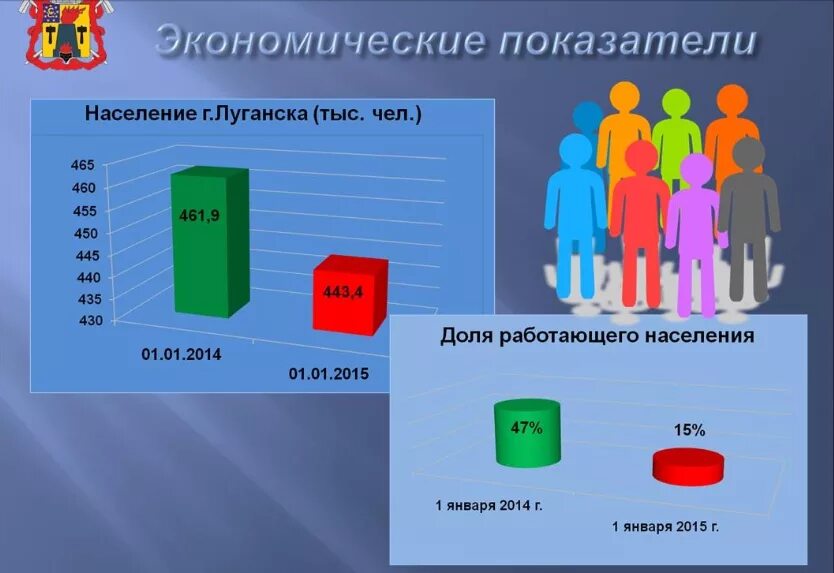 Экономические показатели

Население г.Луганска (тыс. чел.)

465
460
455
450
445
440
435
430

461,9
443,4

01.01.2014
01.01.2015

Доля работающего населения

47%
15%

1 января 2014 г.
1 января 2015 г.